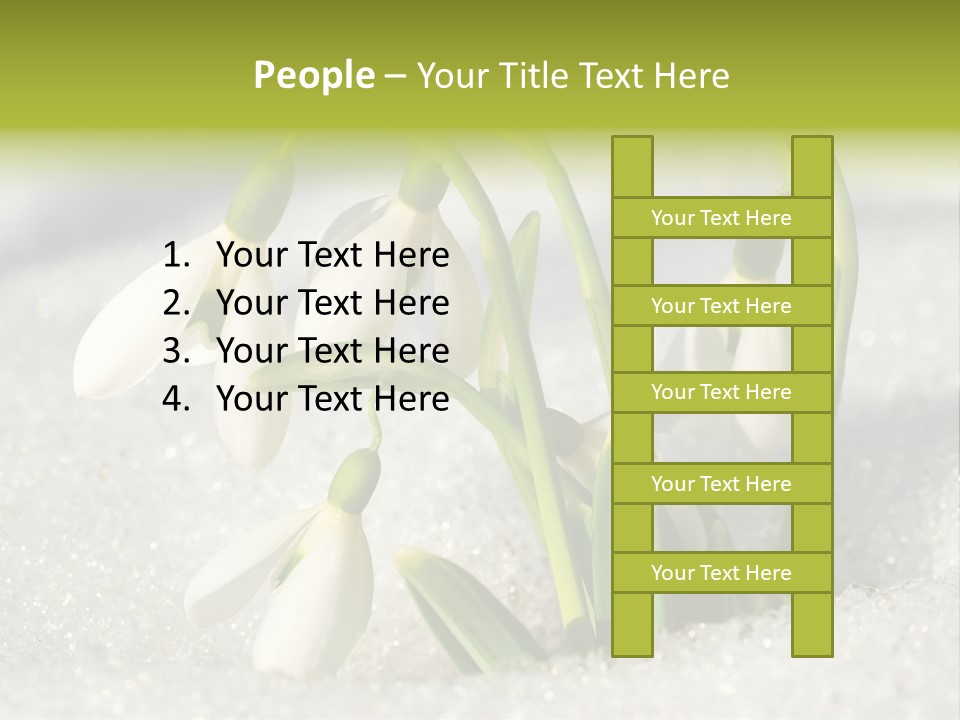 People – Your Title Text Here

1. Your Text Here
2. Your Text Here
3. Your Text Here
4. Your Text Here

Your Text Here

Your Text Here

Your Text Here

Your Text Here

Your Text Here